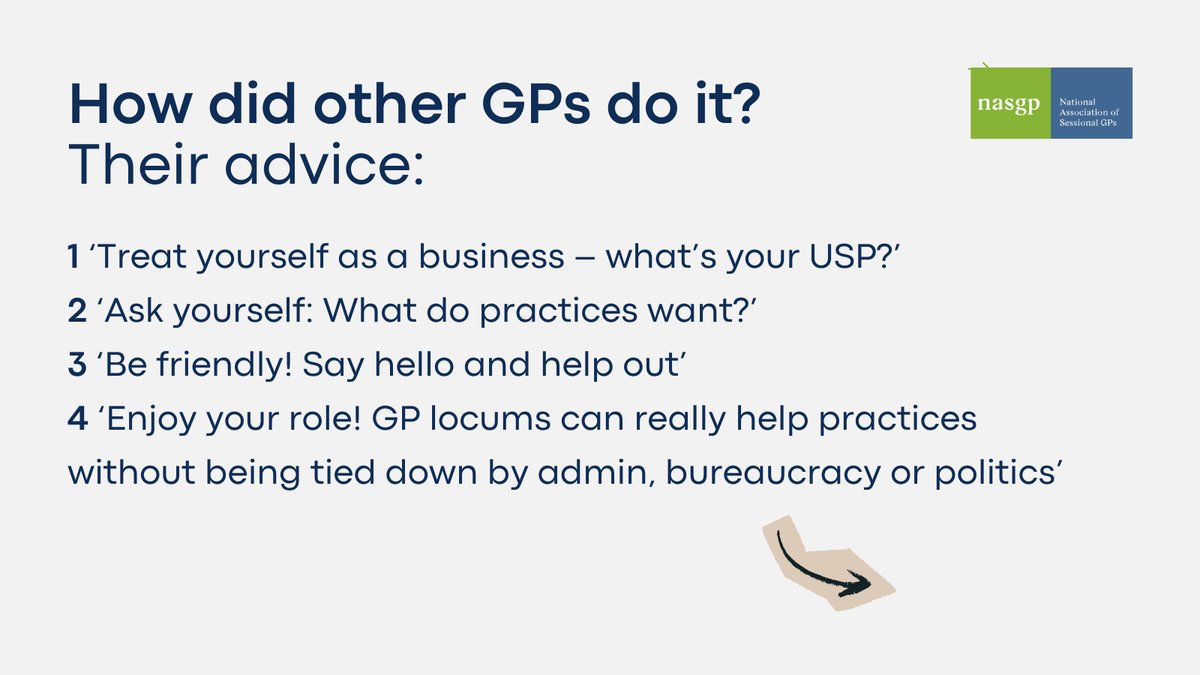 How did other GPs do it?
Their advice:

nasgp National Association of Sessional GPs

1 ‘Treat yourself as a business – what’s your USP?’
2 ‘Ask yourself: What do practices want?’
3 ‘Be friendly! Say hello and help out’
4 ‘Enjoy your role! GP locums can really help practices without being tied down by admin, bureaucracy or politics’